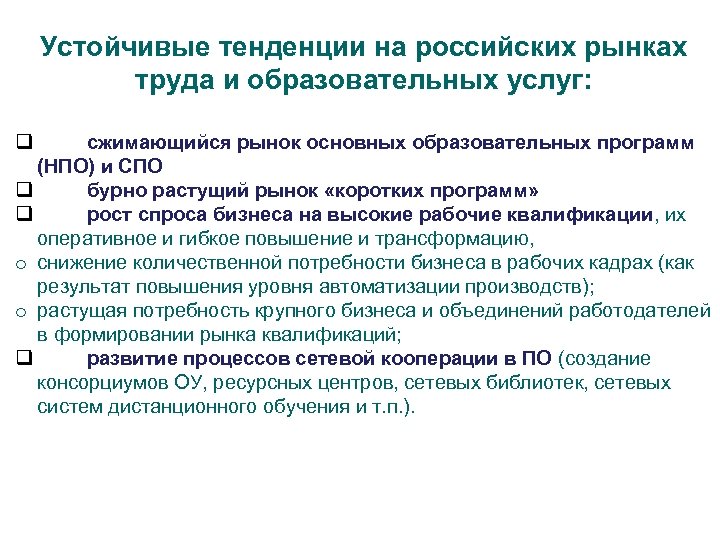 Устойчивые тенденции на российских рынках труда и образовательных услуг:

❑ сжимающийся рынок основных образовательных программ (НПО) и СПО
❑ бурно растущий рынок «коротких программ»
❑ рост спроса бизнеса на высокие рабочие квалификации, их оперативное и гибкое повышение и трансформацию,
o снижение количественной потребности бизнеса в рабочих кадрах (как результат повышения уровня автоматизации производств);
o растущая потребность крупного бизнеса и объединений работодателей в формировании рынка квалификаций;
❑ развитие процессов сетевой кооперации в ПО (создание консорциумов ОУ, ресурсных центров, сетевых библиотек, сетевых систем дистанционного обучения и т.п.).